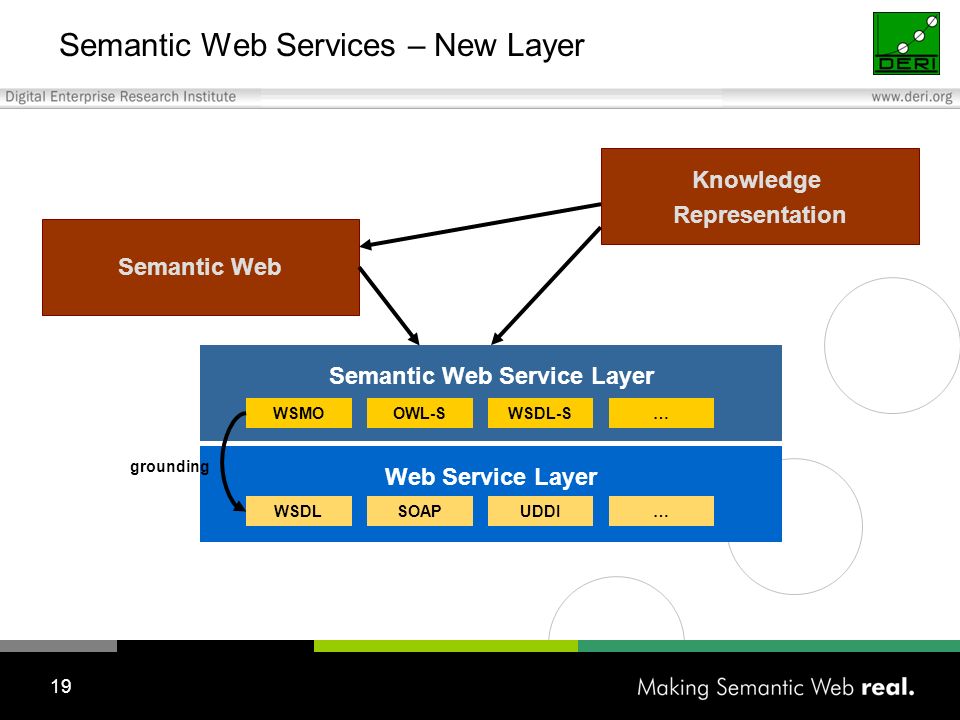 Semantic Web Services – New Layer

DERI

Digital Enterprise Research Institute

www.deri.org

Knowledge Representation

Semantic Web

Semantic Web Service Layer

WSMO

OWL-S

WSDL-S

…

grounding

Web Service Layer

WSDL

SOAP

UDDI

…

19

Making Semantic Web real.